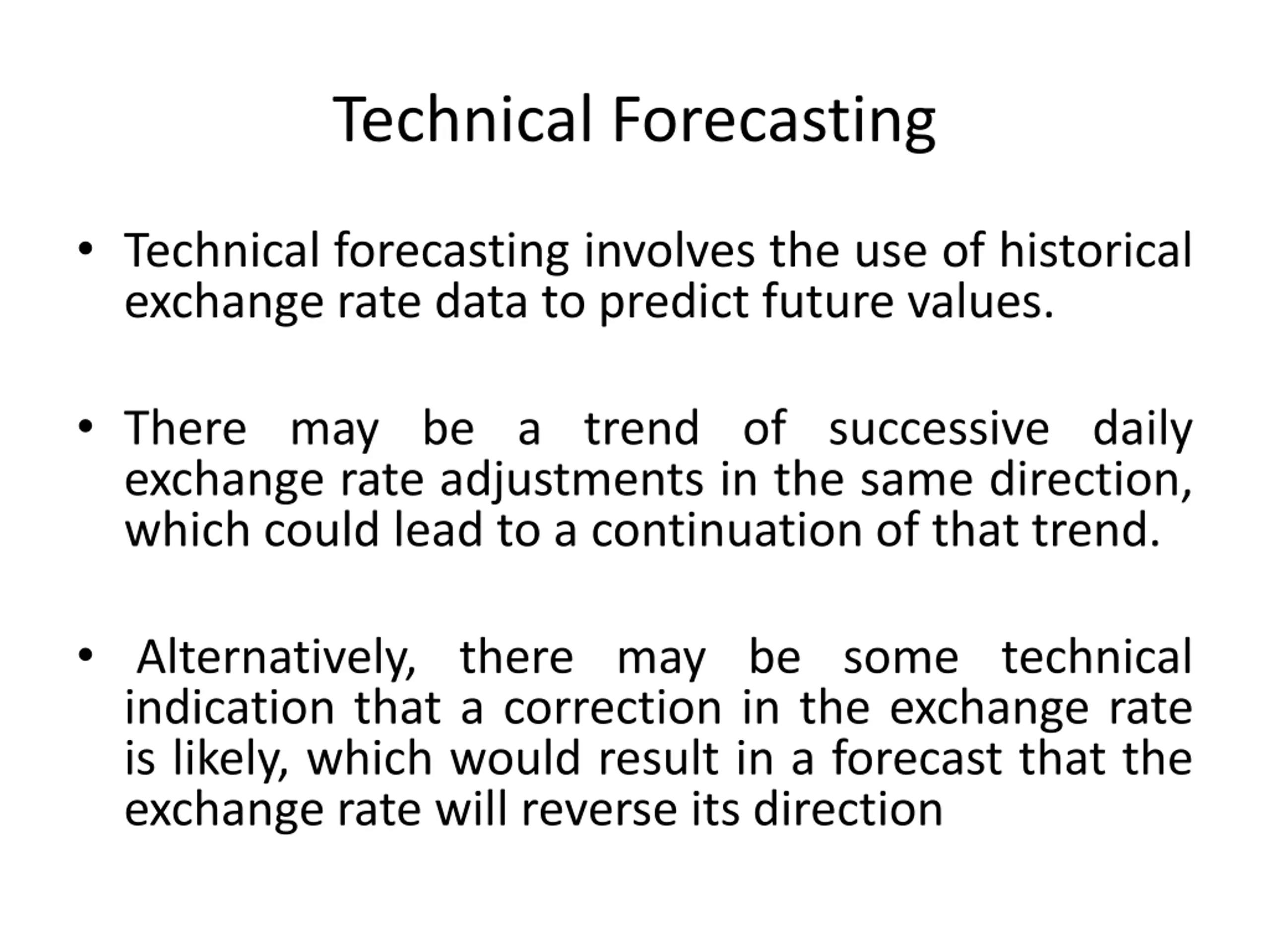 Technical Forecasting

• Technical forecasting involves the use of historical exchange rate data to predict future values.

• There may be a trend of successive daily exchange rate adjustments in the same direction, which could lead to a continuation of that trend.

• Alternatively, there may be some technical indication that a correction in the exchange rate is likely, which would result in a forecast that the exchange rate will reverse its direction